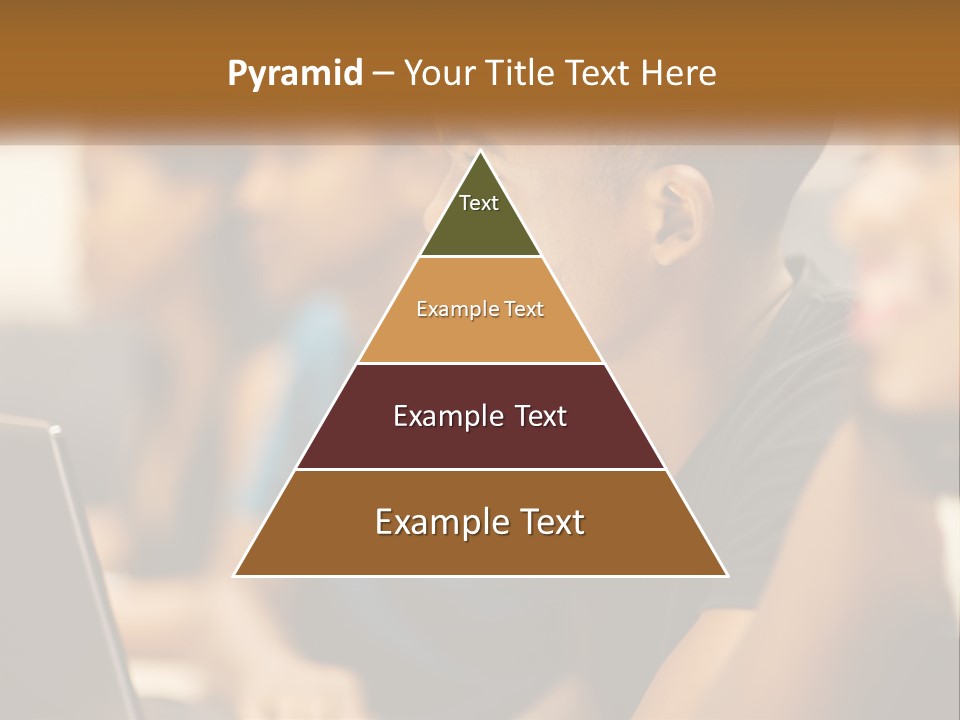 Pyramid – Your Title Text Here

Text

Example Text

Example Text

Example Text